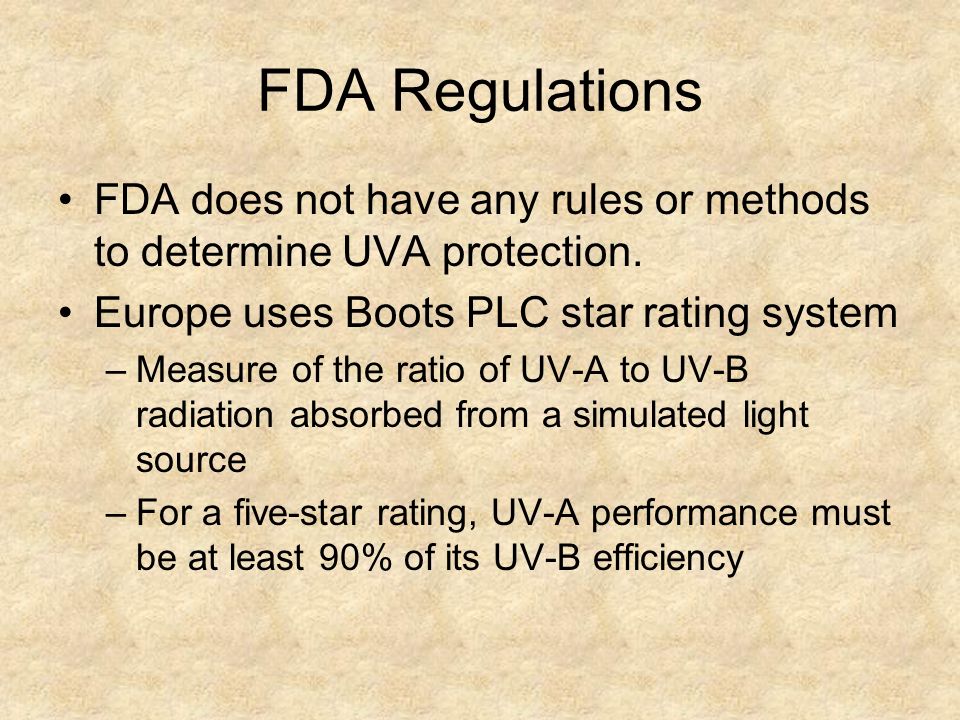 FDA Regulations

• FDA does not have any rules or methods to determine UVA protection.
• Europe uses Boots PLC star rating system
– Measure of the ratio of UV-A to UV-B radiation absorbed from a simulated light source
– For a five-star rating, UV-A performance must be at least 90% of its UV-B efficiency